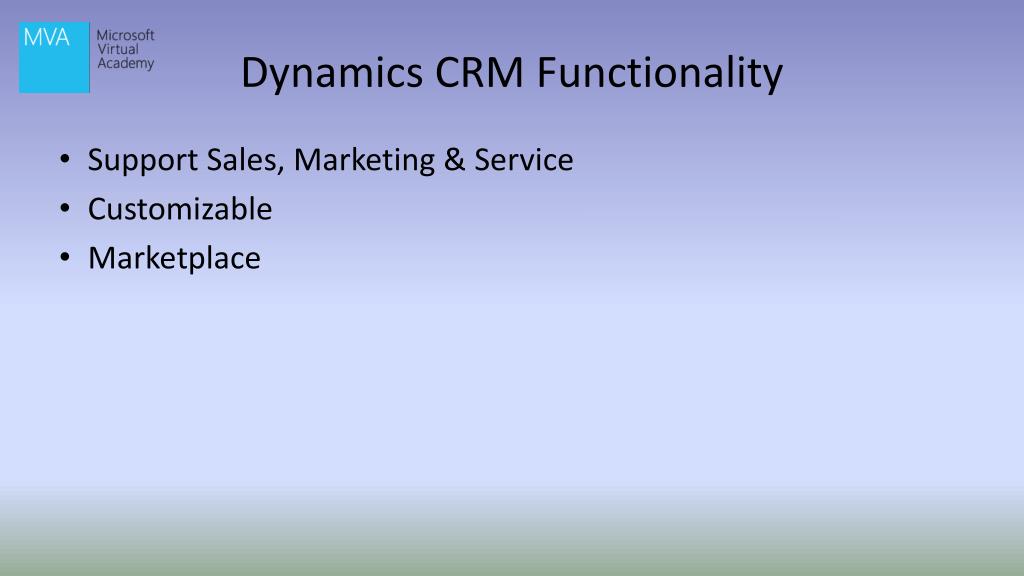 MVA
Microsoft
Virtual
Academy

Dynamics CRM Functionality

• Support Sales, Marketing & Service
• Customizable
• Marketplace